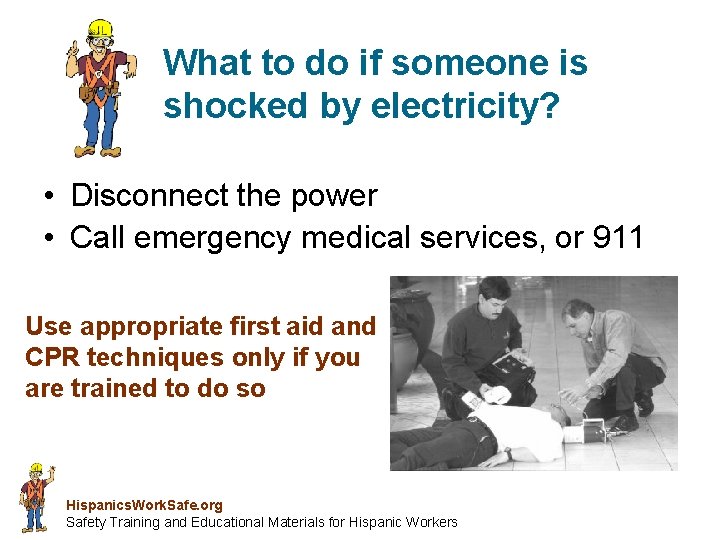 What to do if someone is shocked by electricity?

• Disconnect the power
• Call emergency medical services, or 911

Use appropriate first aid and CPR techniques only if you are trained to do so

HispanicsWorkSafe.org
Safety Training and Educational Materials for Hispanic Workers